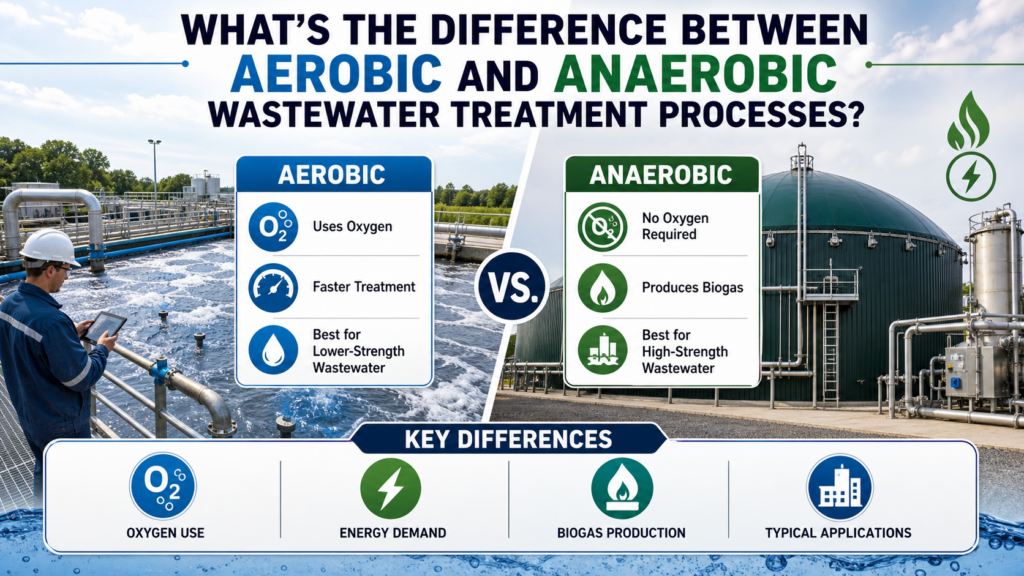 WHAT'S THE DIFFERENCE BETWEEN AEROBIC AND ANAEROBIC WASTEWATER TREATMENT PROCESSES?

AEROBIC

$O_2$ Uses Oxygen

Faster Treatment

Best for Lower-Strength Wastewater

VS.

ANAEROBIC

$O_2$ No Oxygen Required

Produces Biogas

Best for High-Strength Wastewater

KEY DIFFERENCES

$O_2$ OXYGEN USE

ENERGY DEMAND

BIOGAS PRODUCTION

TYPICAL APPLICATIONS